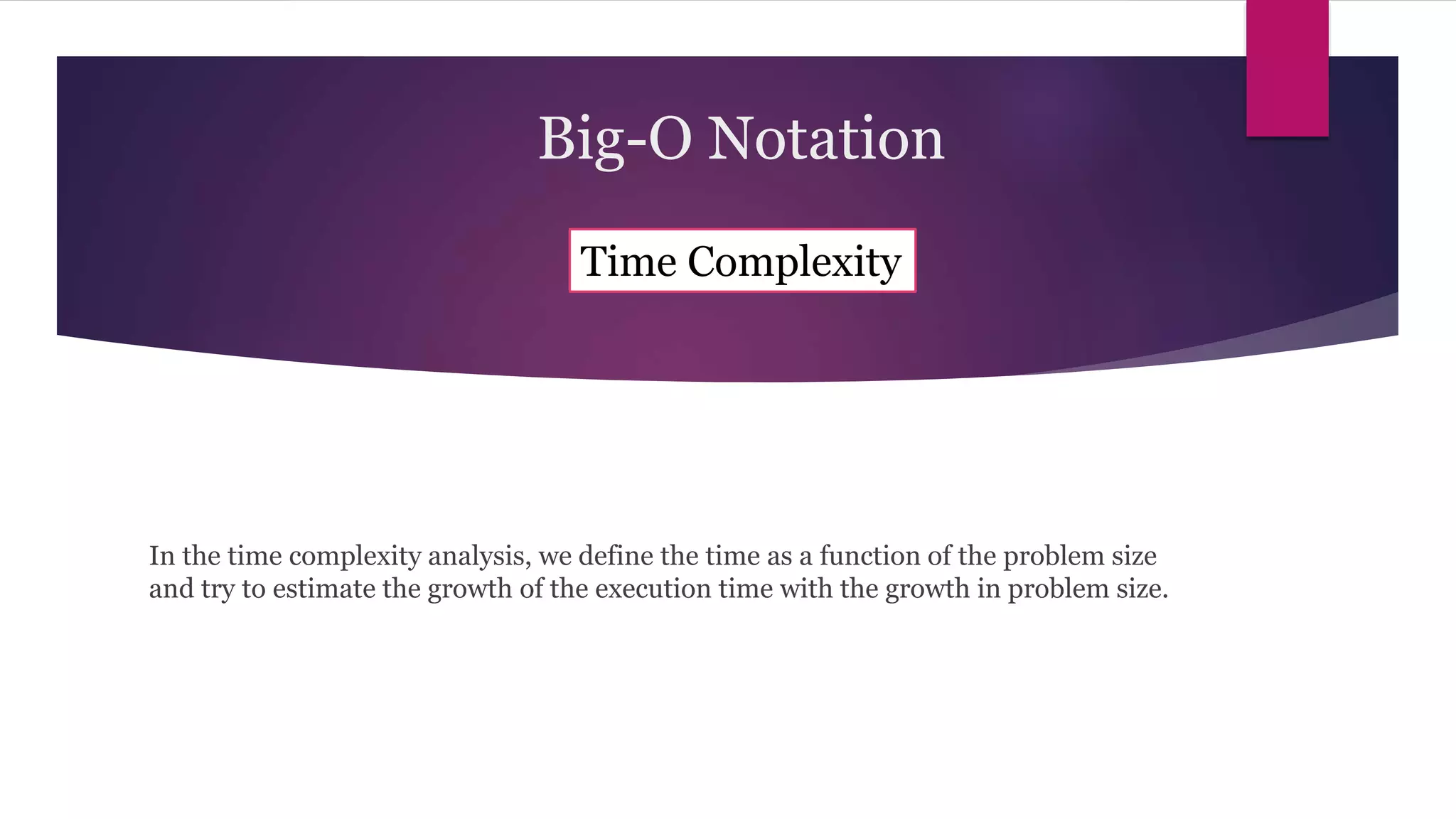 Big-O Notation

Time Complexity

In the time complexity analysis, we define the time as a function of the problem size and try to estimate the growth of the execution time with the growth in problem size.